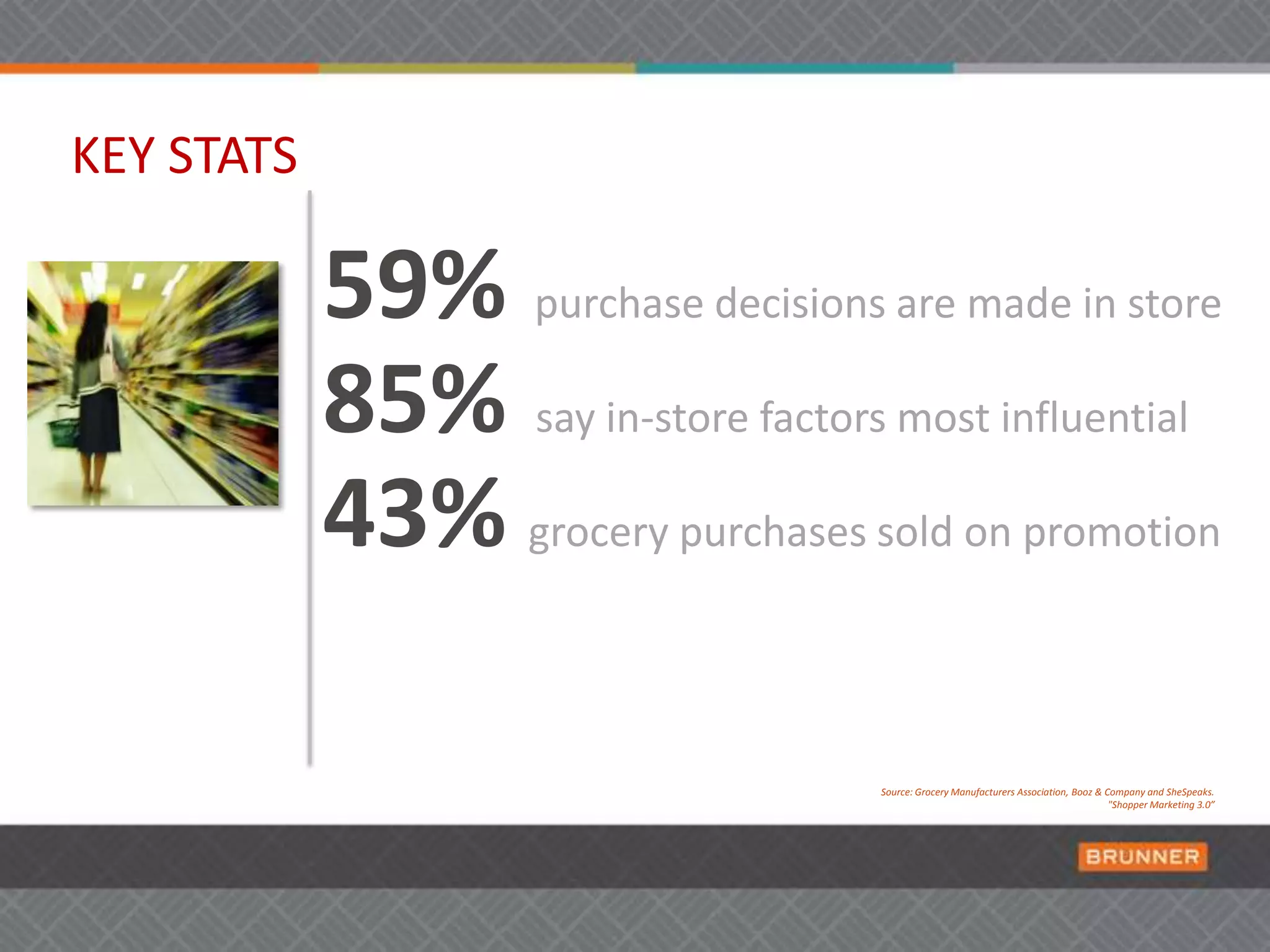 KEY STATS

59% purchase decisions are made in store

85% say in-store factors most influential

43% grocery purchases sold on promotion

Source: Grocery Manufacturers Association, Booz & Company and SheSpeaks. "Shopper Marketing 3.0"

BRUNNER